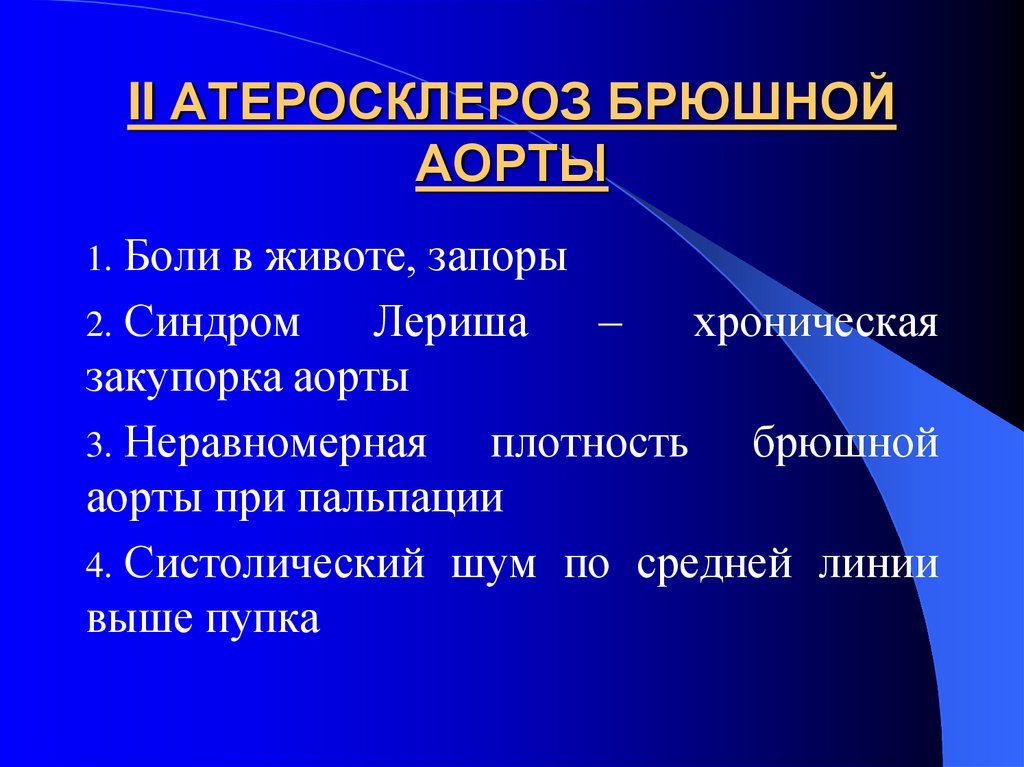 II АТЕРОСКЛЕРОЗ БРЮШНОЙ АОРТЫ

1. Боли в животе, запоры

2. Синдром Лериша – хроническая закупорка аорты

3. Неравномерная плотность брюшной аорты при пальпации

4. Систолический шум по средней линии выше пупка